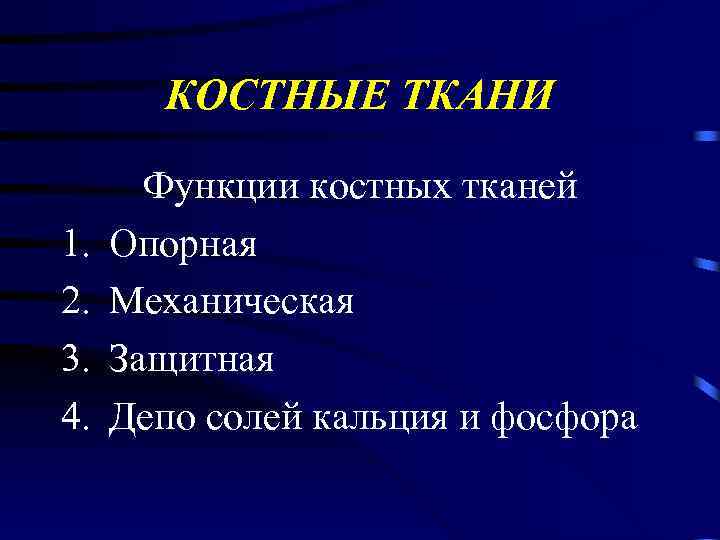 КОСТНЫЕ ТКАНИ

Функции костных тканей

1. Опорная
2. Механическая
3. Защитная
4. Депо солей кальция и фосфора